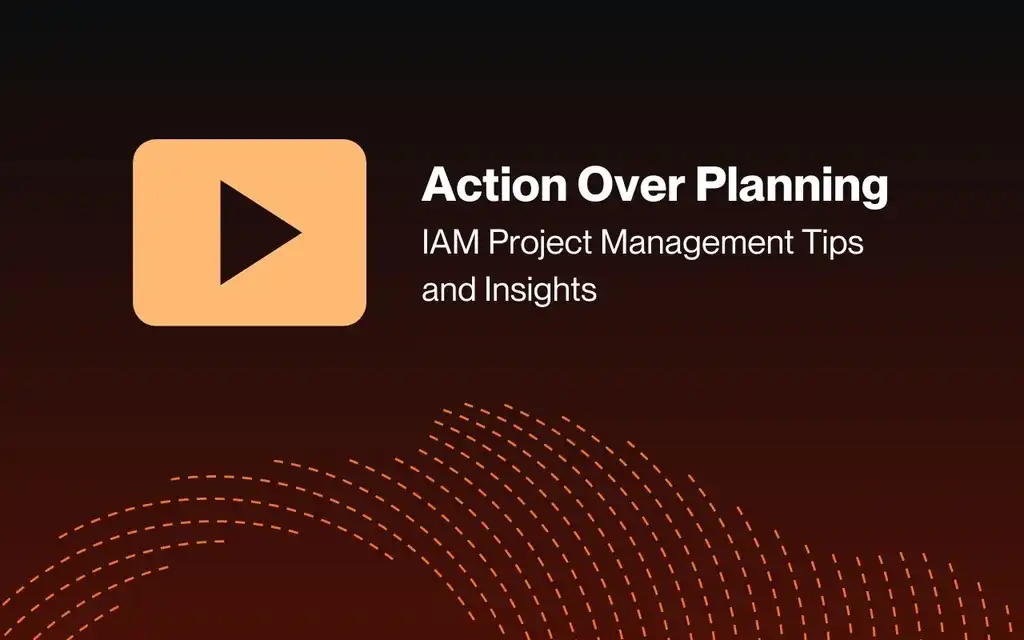 Action Over Planning

IAM Project Management Tips and Insights